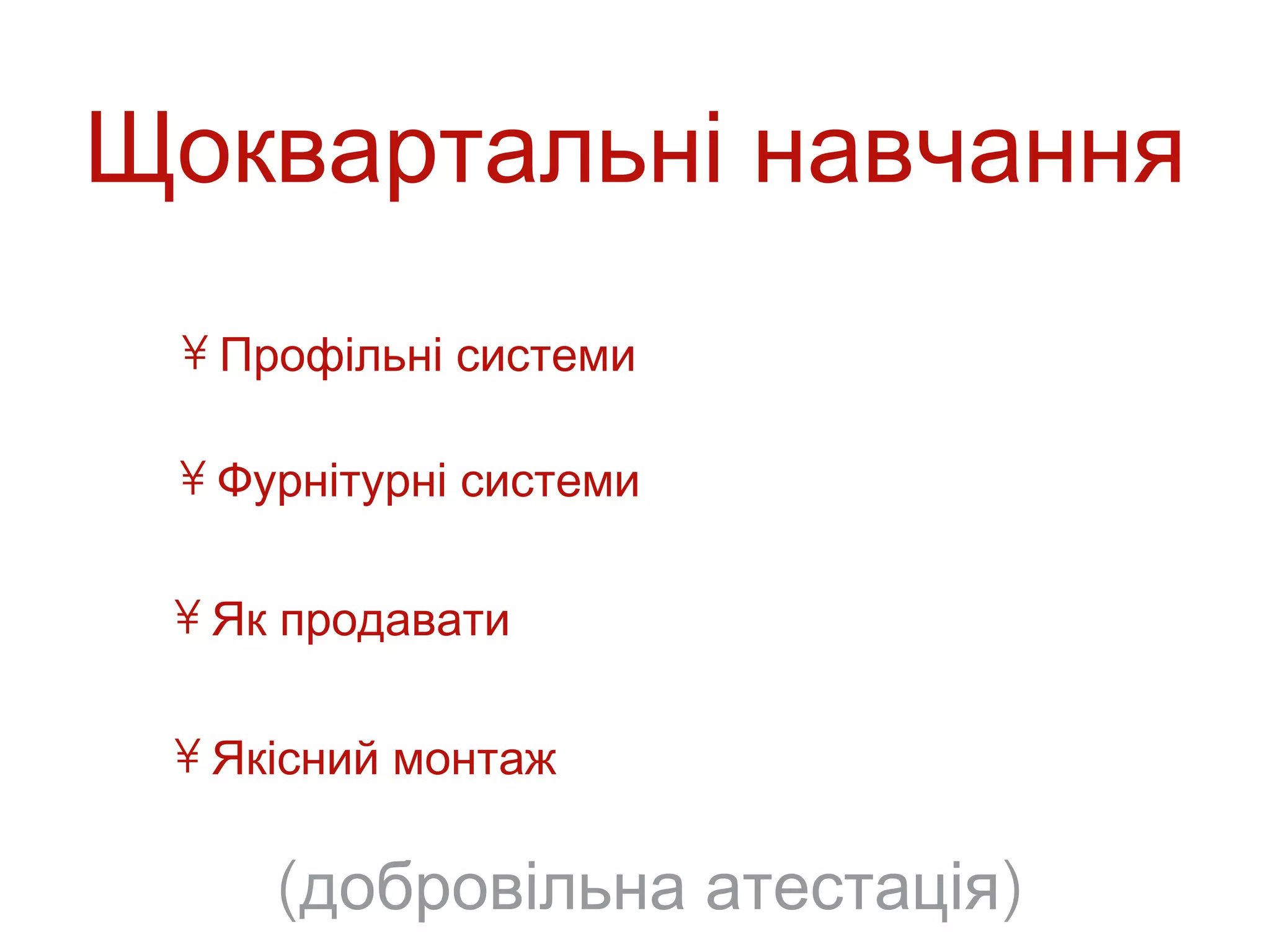 Щоквартальні навчання

¥ Профільні системи

¥ Фурнітурні системи

¥ Як продавати

¥ Якісний монтаж

(добровільна атестація)